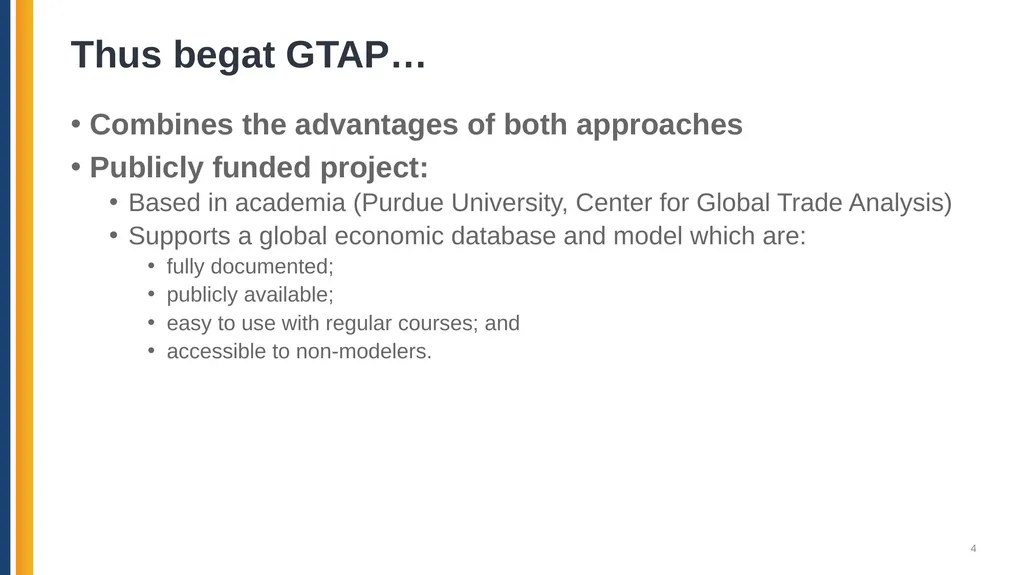 Thus begat GTAP…

• Combines the advantages of both approaches
• Publicly funded project:
  • Based in academia (Purdue University, Center for Global Trade Analysis)
  • Supports a global economic database and model which are:
    • fully documented;
    • publicly available;
    • easy to use with regular courses; and
    • accessible to non-modelers.

4